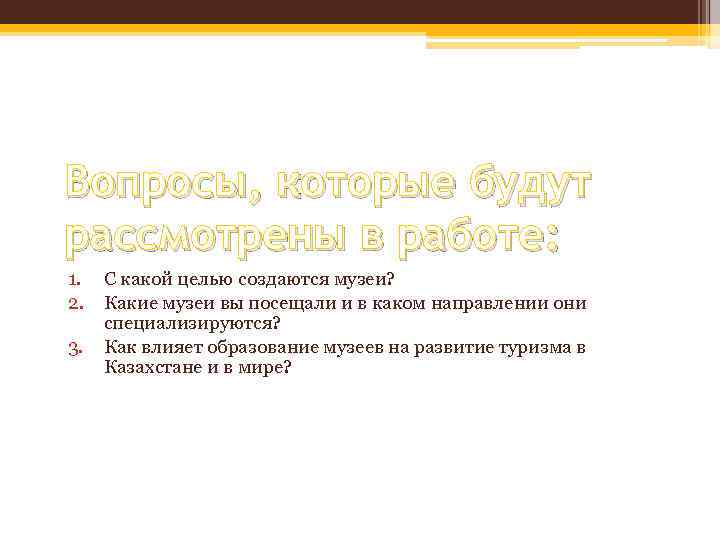 Вопросы, которые будут рассмотрены в работе:

1. С какой целью создаются музеи?
2. Какие музеи вы посещали и в каком направлении они специализируются?
3. Как влияет образование музеев на развитие туризма в Казахстане и в мире?